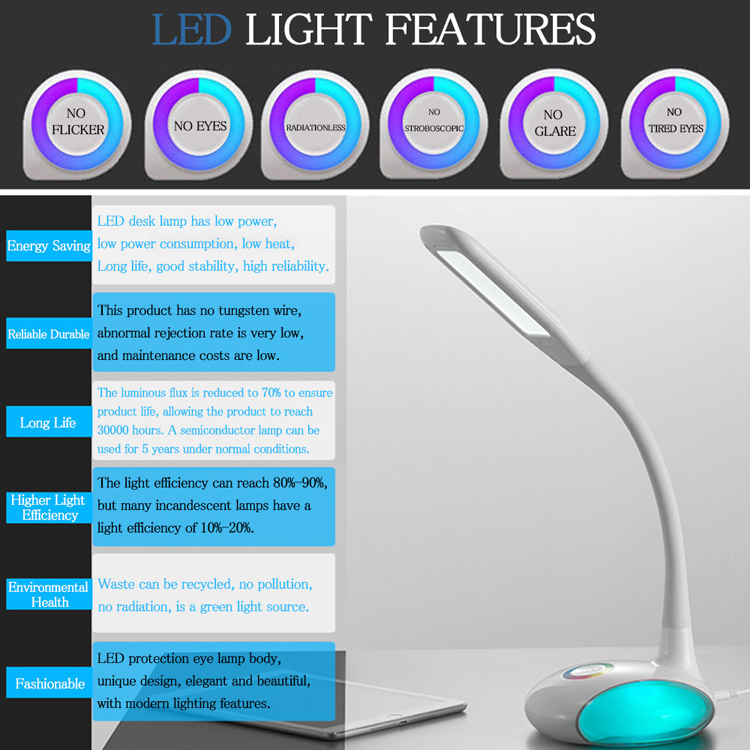 LED LIGHT FEATURES

NO FLICKER

NO EYES

RADIATIONLESS

NO STROBOSCOPIC

NO GLARE

NO TIRED EYES

Energy Saving

LED desk lamp has low power, low power consumption, low heat, Long life, good stability, high reliability.

Reliable Durable

This product has no tungsten wire, abnormal rejection rate is very low, and maintenance costs are low.

Long Life

The luminous flux is reduced to 70% to ensure product life, allowing the product to reach 30000 hours. A semiconductor lamp can be used for 5 years under normal conditions.

Higher Light Efficiency

The light efficiency can reach 80%-90%, but many incandescent lamps have a light efficiency of 10%-20%.

Environmental Health

Waste can be recycled, no pollution, no radiation, is a green light source.

Fashionable

LED protection eye lamp body, unique design, elegant and beautiful, with modern lighting features.